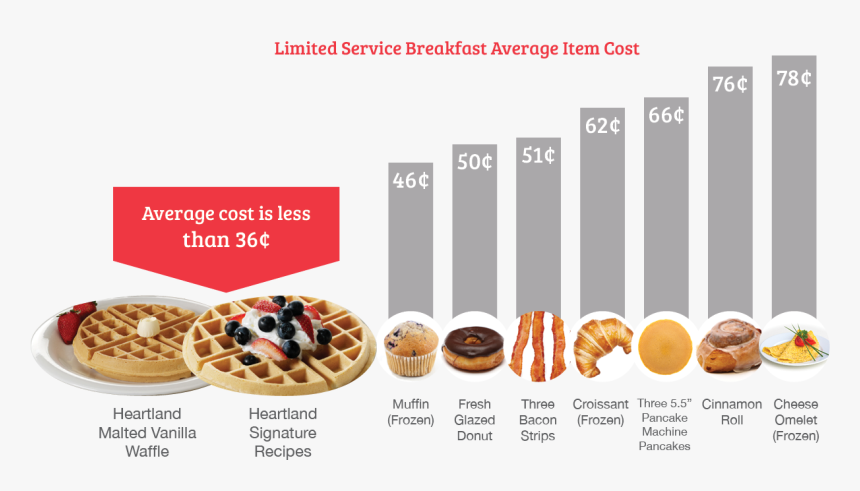 Limited Service Breakfast Average Item Cost

Average cost is less than 36¢

46¢

50¢

51¢

62¢

66¢

76¢

78¢

Heartland Malted Vanilla Waffle

Heartland Signature Recipes

Muffin (Frozen)

Fresh Glazed Donut

Three Bacon Strips

Croissant (Frozen)

Three 5.5" Pancake Machine Pancakes

Cinnamon Roll

Cheese Omelet (Frozen)